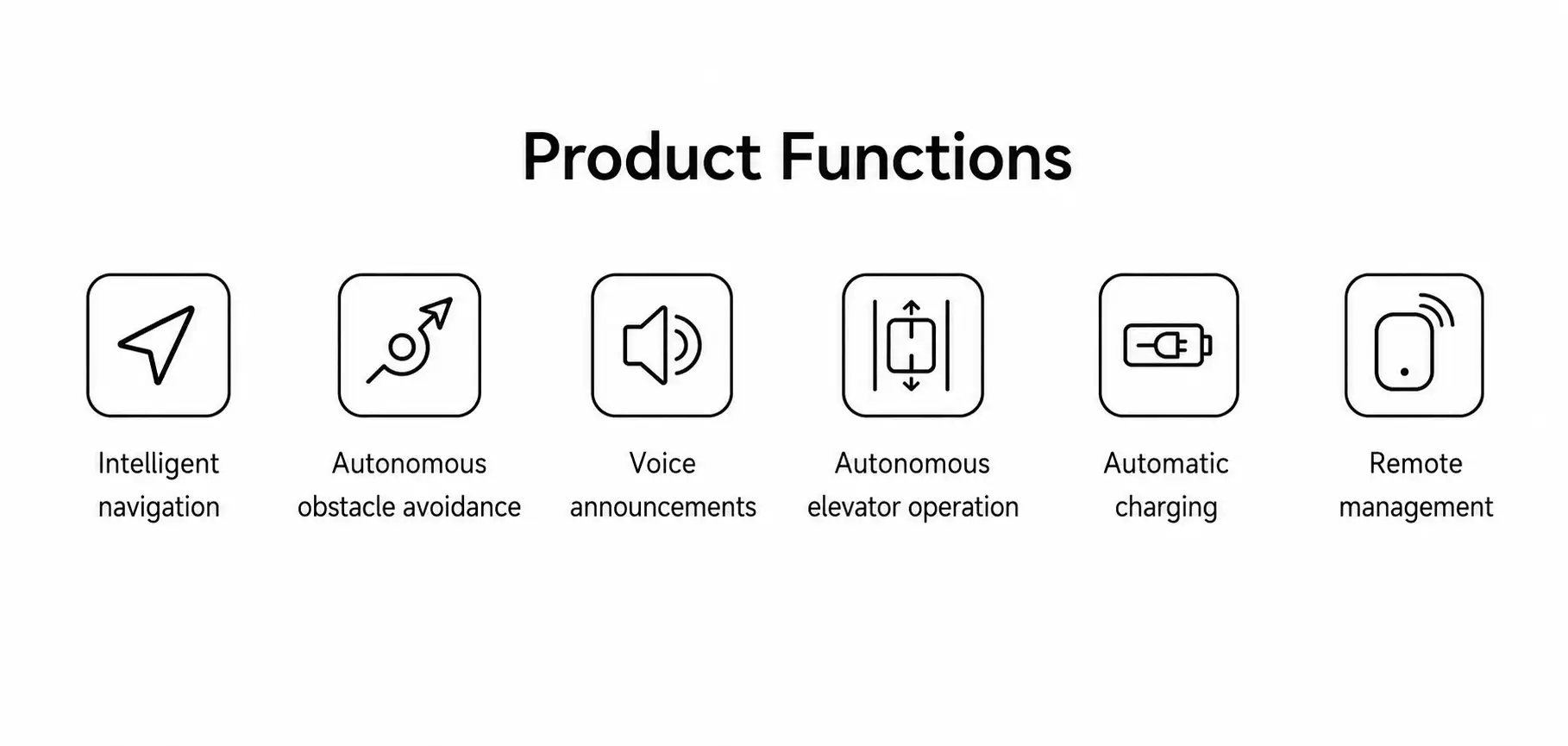 Product Functions

Intelligent navigation

Autonomous obstacle avoidance

Voice announcements

Autonomous elevator operation

Automatic charging

Remote management